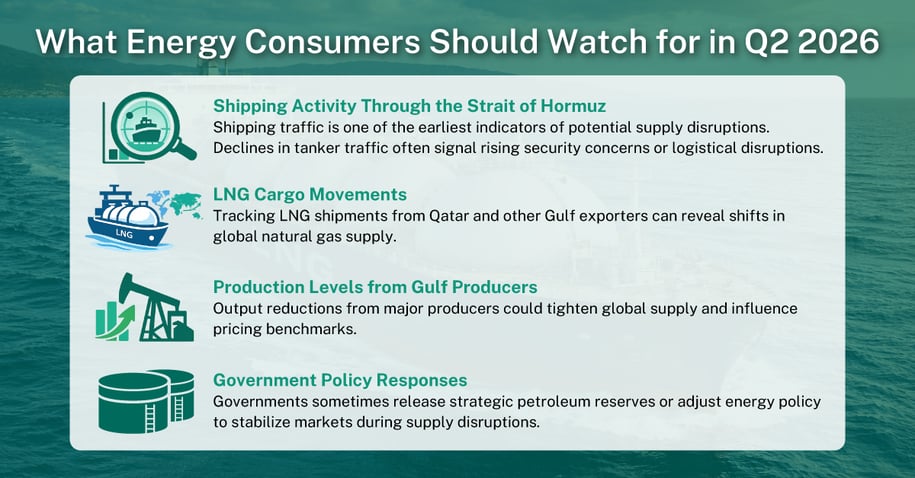 What Energy Consumers Should Watch for in Q2 2026

Shipping Activity Through the Strait of Hormuz
Shipping traffic is one of the earliest indicators of potential supply disruptions. Declines in tanker traffic often signal rising security concerns or logistical disruptions.

LNG

LNG Cargo Movements
Tracking LNG shipments from Qatar and other Gulf exporters can reveal shifts in global natural gas supply.

Production Levels from Gulf Producers
Output reductions from major producers could tighten global supply and influence pricing benchmarks.

Government Policy Responses
Governments sometimes release strategic petroleum reserves or adjust energy policy to stabilize markets during supply disruptions.